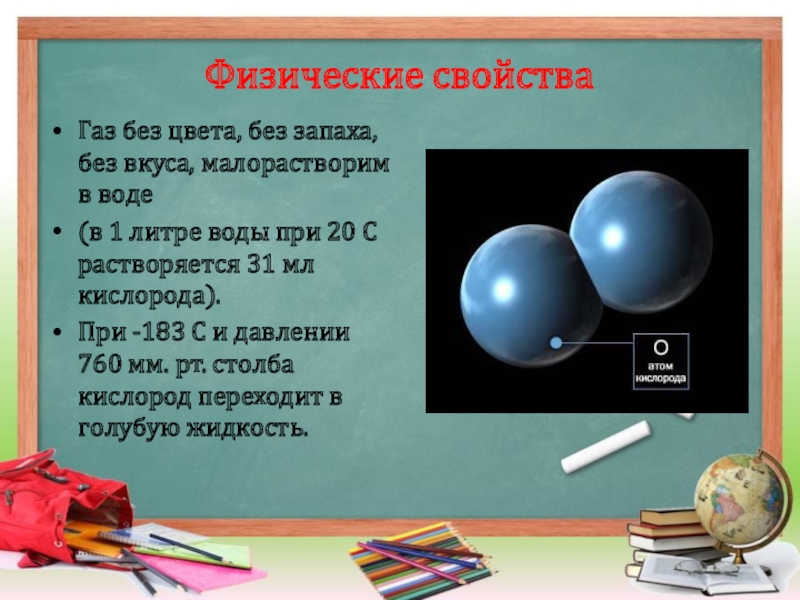 Физические свойства

• Газ без цвета, без запаха, без вкуса, малорастворим в воде

• (в 1 литре воды при 20 С растворяется 31 мл кислорода).

• При -183 С и давлении 760 мм. рт. столба кислород переходит в голубую жидкость.

O
атом кислорода